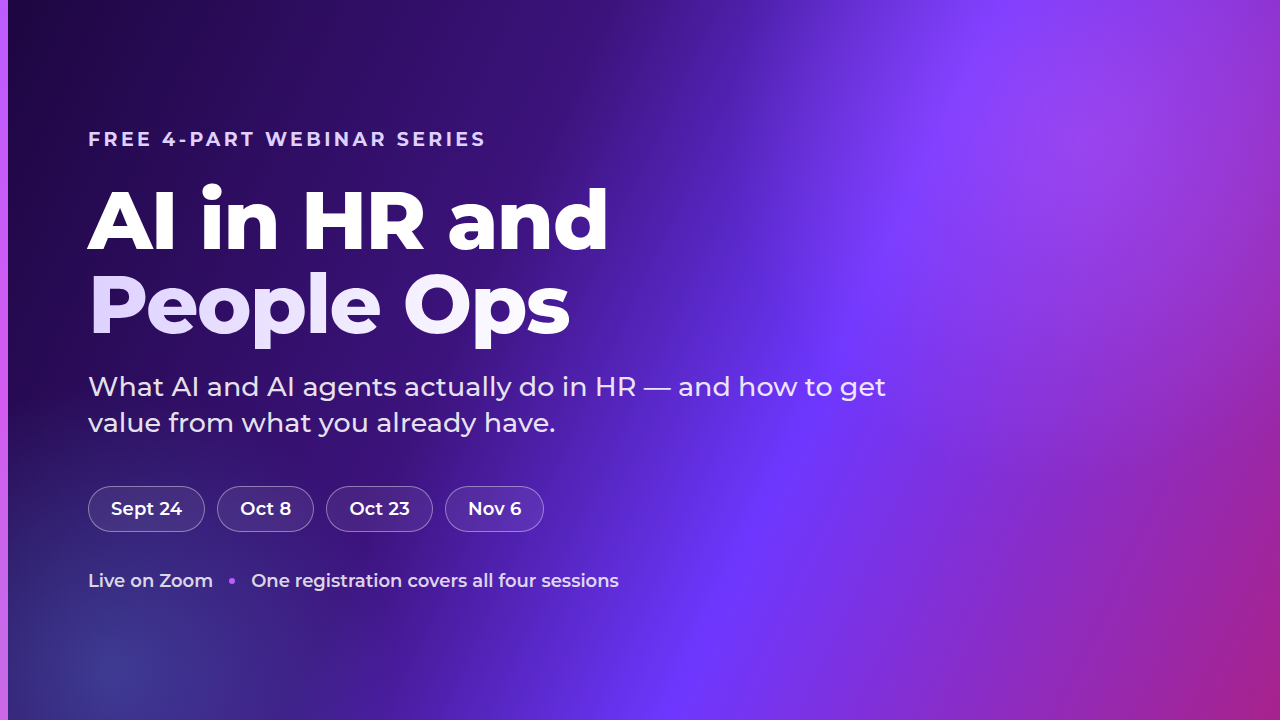 FREE 4-PART WEBINAR SERIES

AI in HR and People Ops

What AI and AI agents actually do in HR — and how to get value from what you already have.

Sept 24 Oct 8 Oct 23 Nov 6

Live on Zoom • One registration covers all four sessions